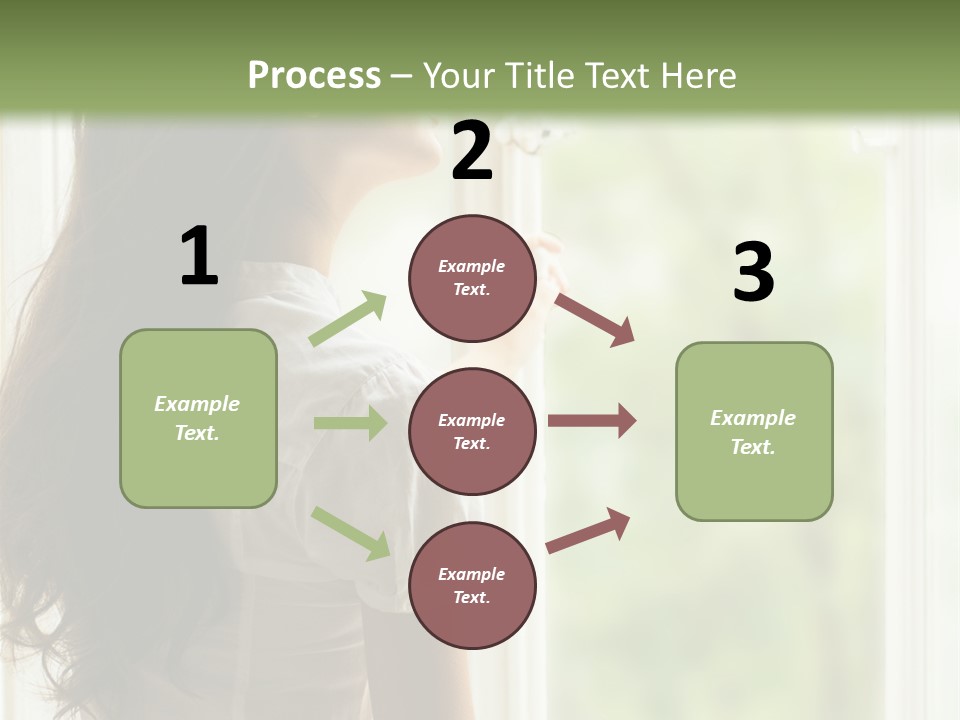 Process – Your Title Text Here

1

Example Text.

2

Example Text.

Example Text.

Example Text.

3

Example Text.